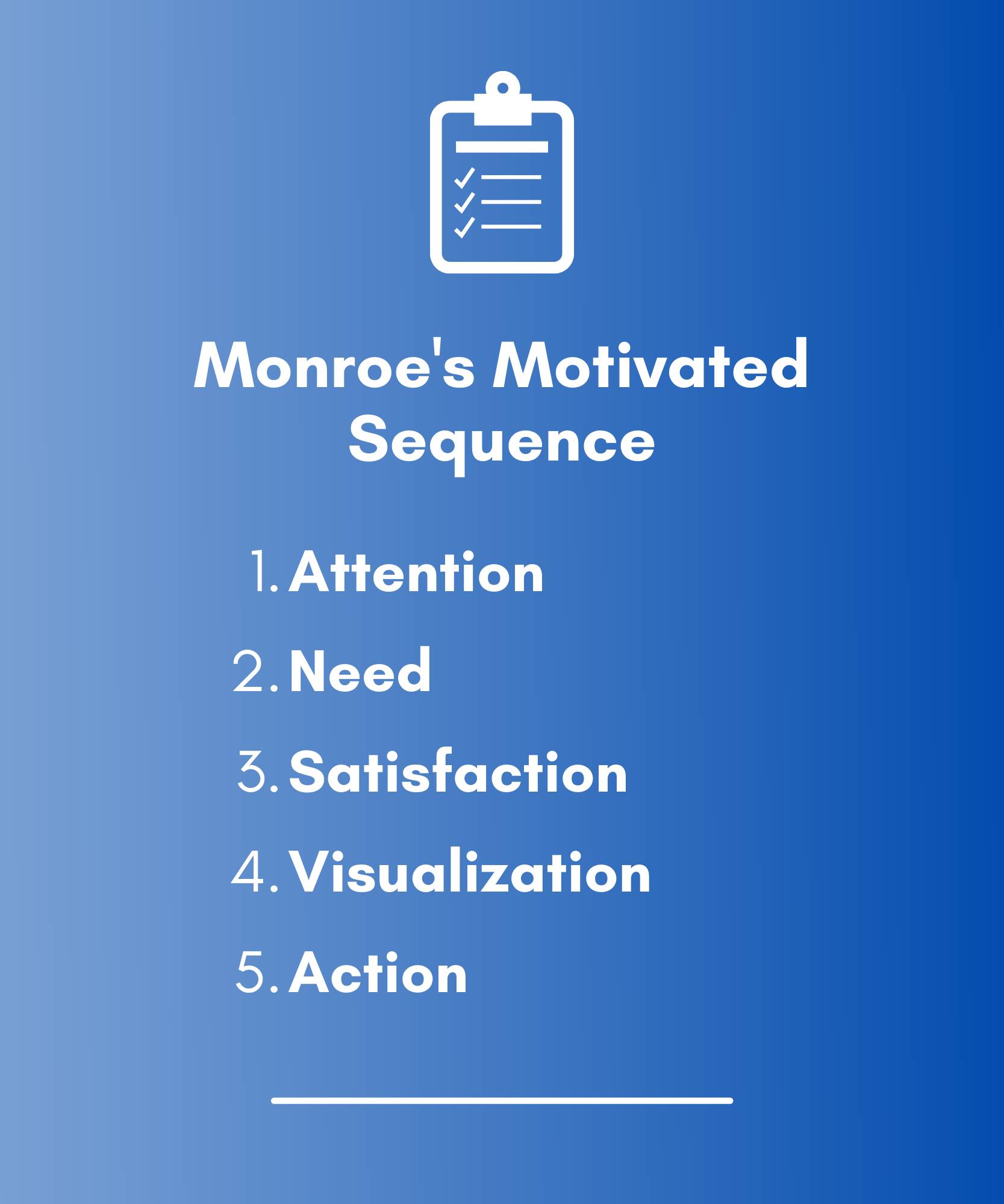 Monroe's Motivated Sequence

1. Attention
2. Need
3. Satisfaction
4. Visualization
5. Action